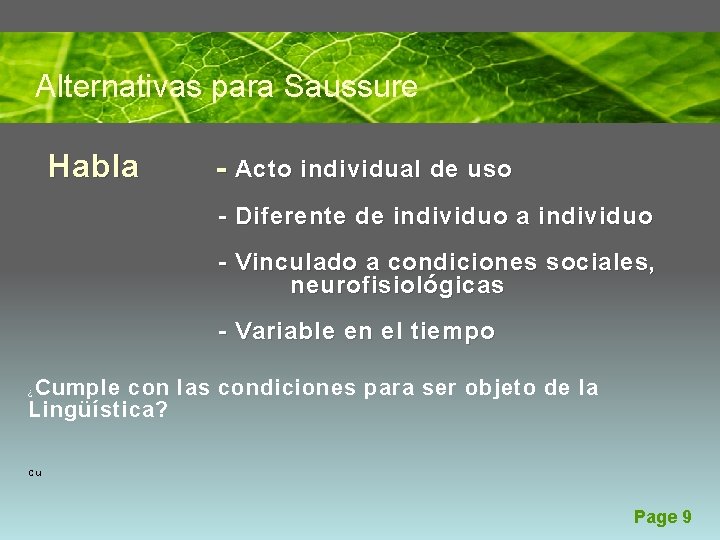 Alternativas para Saussure

Habla

- Acto individual de uso

- Diferente de individuo a individuo

- Vinculado a condiciones sociales, neurofisiológicas

- Variable en el tiempo

¿Cumple con las condiciones para ser objeto de la Lingüística?

cu

Page 9